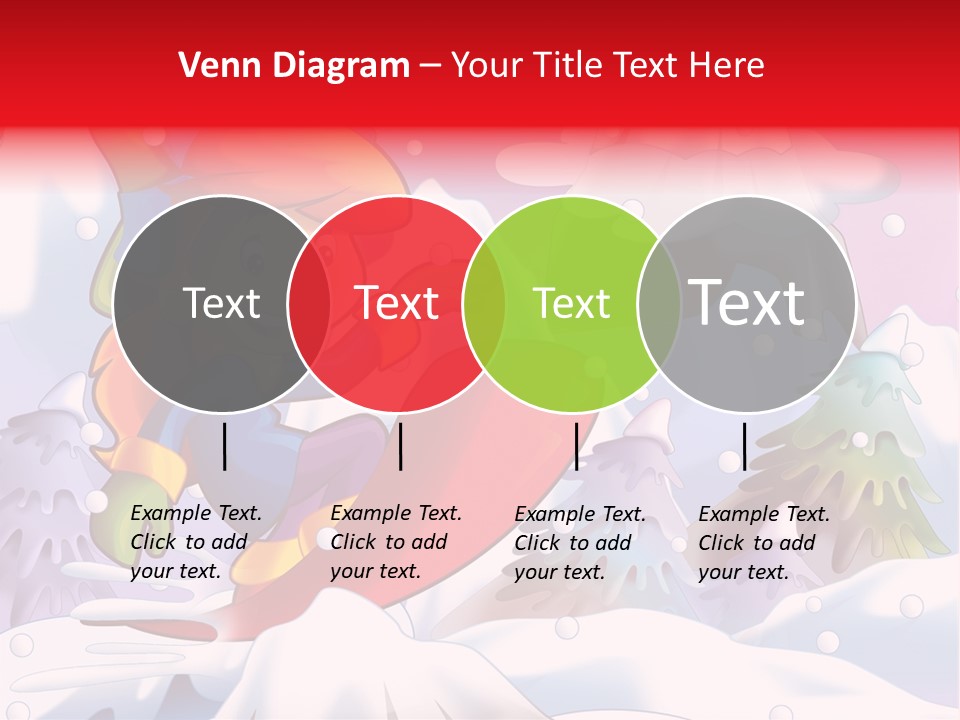 Venn Diagram – Your Title Text Here

Text

Text

Text

Text

Example Text. Click to add your text.

Example Text. Click to add your text.

Example Text. Click to add your text.

Example Text. Click to add your text.